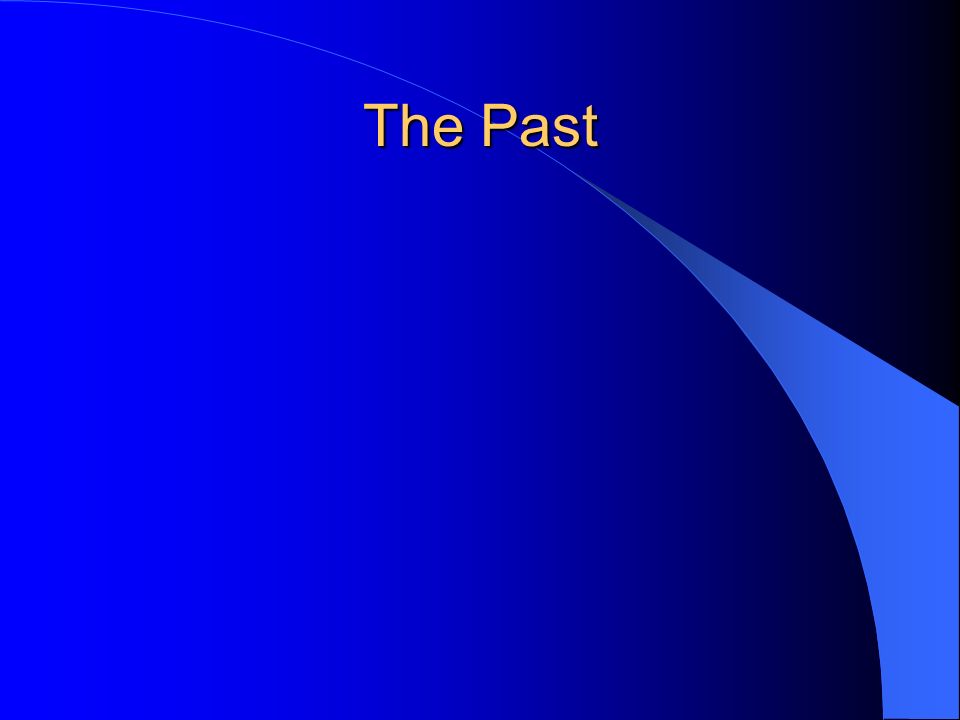 The Past